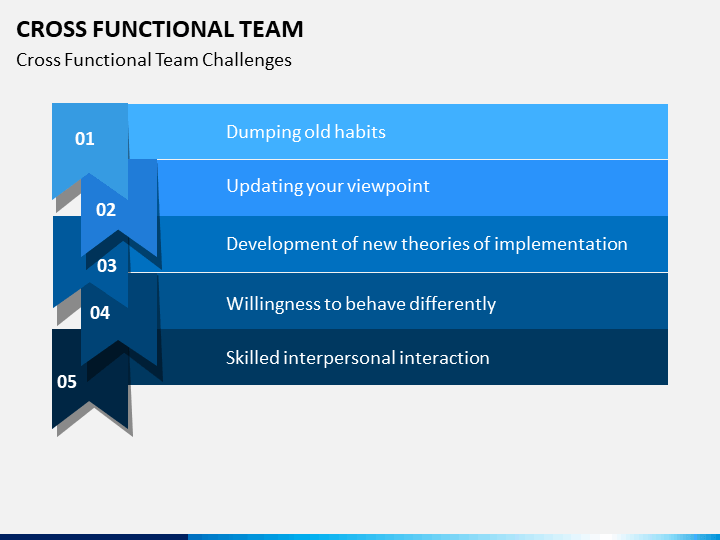 CROSS FUNCTIONAL TEAM

Cross Functional Team Challenges

01

Dumping old habits

02

Updating your viewpoint

03

Development of new theories of implementation

04

Willingness to behave differently

05

Skilled interpersonal interaction